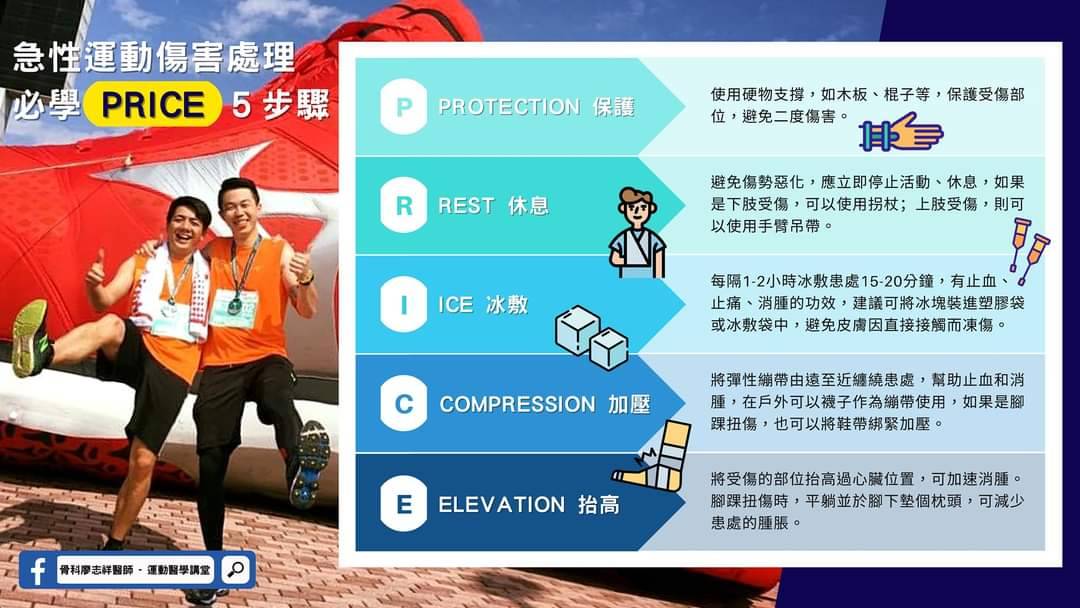 急性運動傷害處理
必學 PRICE 5 步驟

P PROTECTION 保護
使用硬物支撐，如木板、棍子等，保護受傷部位，避免二度傷害。

R REST 休息
避免傷勢惡化，應立即停止活動、休息，如果是下肢受傷，可以使用拐杖；上肢受傷，則可以使用手臂吊帶。

I ICE 冰敷
每隔1-2小時冰敷患處15-20分鐘，有止血、止痛、消腫的功效，建議可將冰塊裝進塑膠袋或冰敷袋中，避免皮膚因直接接觸而凍傷。

C COMPRESSION 加壓
將彈性繃帶由遠至近纏繞患處，幫助止血和消腫，在戶外可以襪子作為繃帶使用，如果是腳踝扭傷，也可以將鞋帶綁緊加壓。

E ELEVATION 抬高
將受傷的部位抬高過心臟位置，可加速消腫。腳踝扭傷時，平躺並於腳下墊個枕頭，可減少患處的腫脹。

骨科廖志祥醫師 - 運動醫學講堂